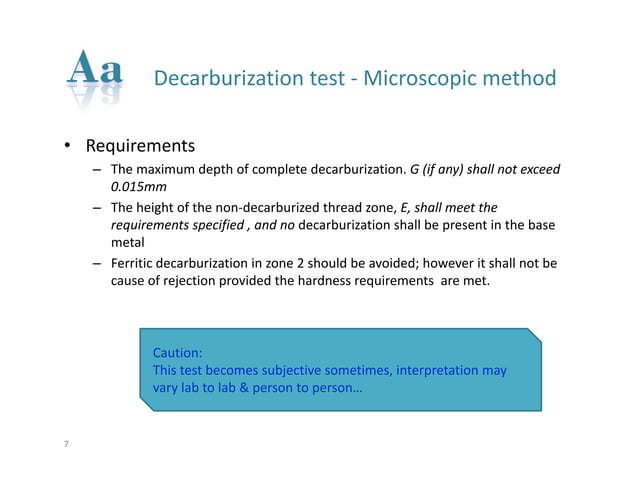 Aa

Decarburization test - Microscopic method

• Requirements
 – The maximum depth of complete decarburization. G (if any) shall not exceed 0.015mm
 – The height of the non-decarburized thread zone, E, shall meet the requirements specified , and no decarburization shall be present in the base metal
 – Ferritic decarburization in zone 2 should be avoided; however it shall not be cause of rejection provided the hardness requirements are met.

Caution:
This test becomes subjective sometimes, interpretation may vary lab to lab & person to person…

7